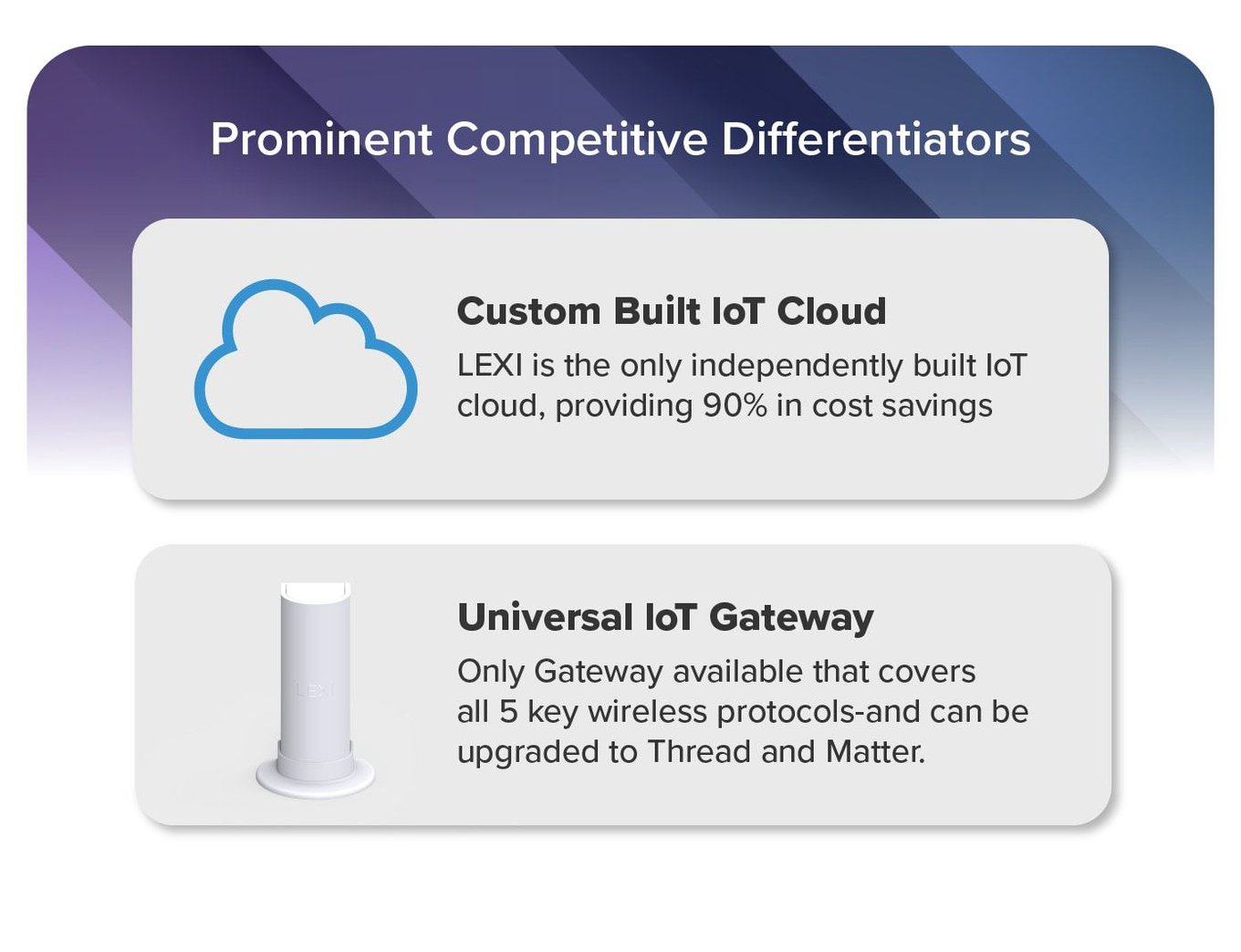 Prominent Competitive Differentiators

Custom Built IoT Cloud

LEXI is the only independently built IoT cloud, providing 90% in cost savings

LEXI

Universal IoT Gateway

Only Gateway available that covers all 5 key wireless protocols-and can be upgraded to Thread and Matter.